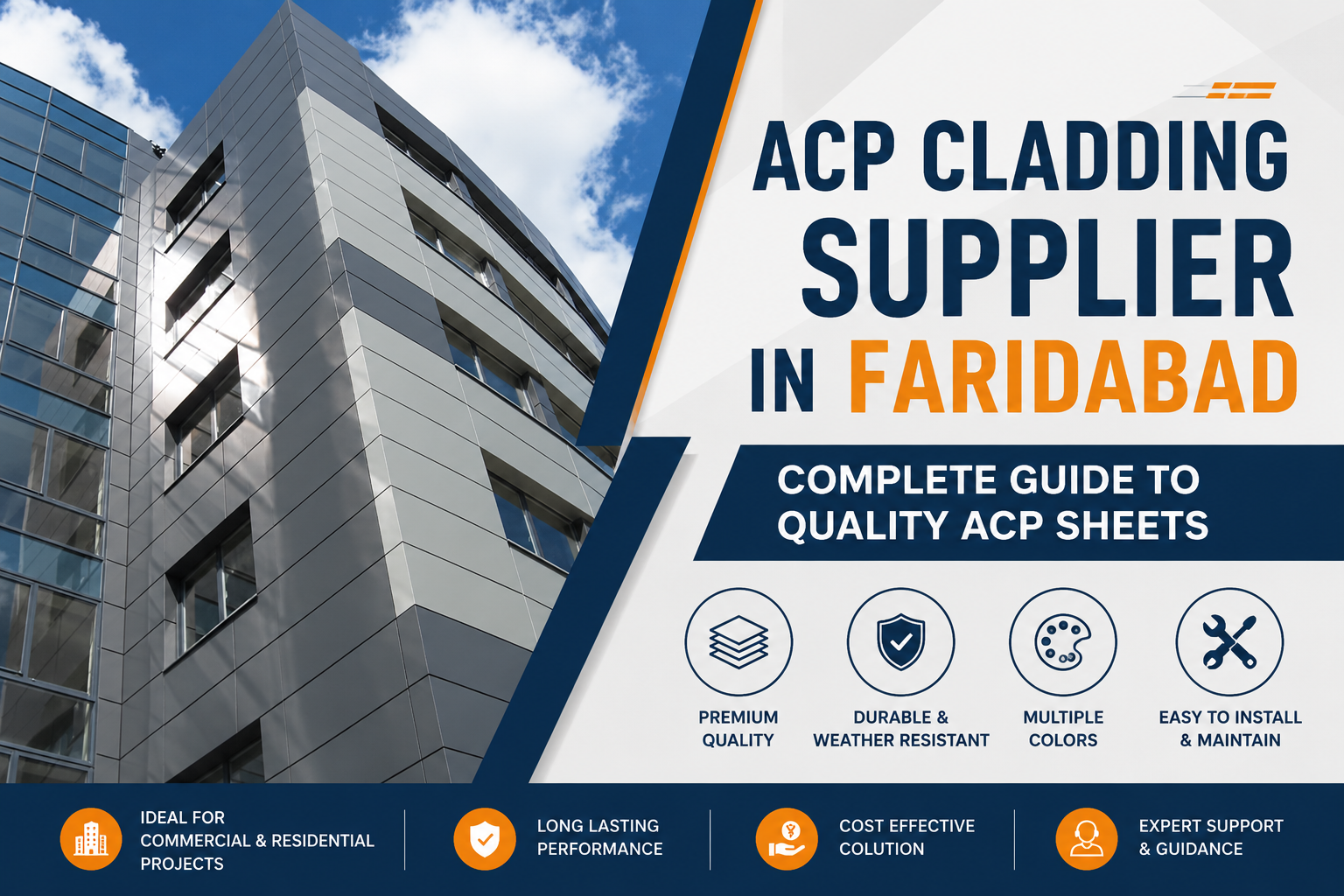 ACP CLADDING SUPPLIER IN FARIDABAD

COMPLETE GUIDE TO QUALITY ACP SHEETS

PREMIUM QUALITY

DURABLE & WEATHER RESISTANT

MULTIPLE COLORS

EASY TO INSTALL & MAINTAIN

IDEAL FOR COMMERCIAL & RESIDENTIAL PROJECTS

LONG LASTING PERFORMANCE

COST EFFECTIVE COLUTION

EXPERT SUPPORT & GUIDANCE